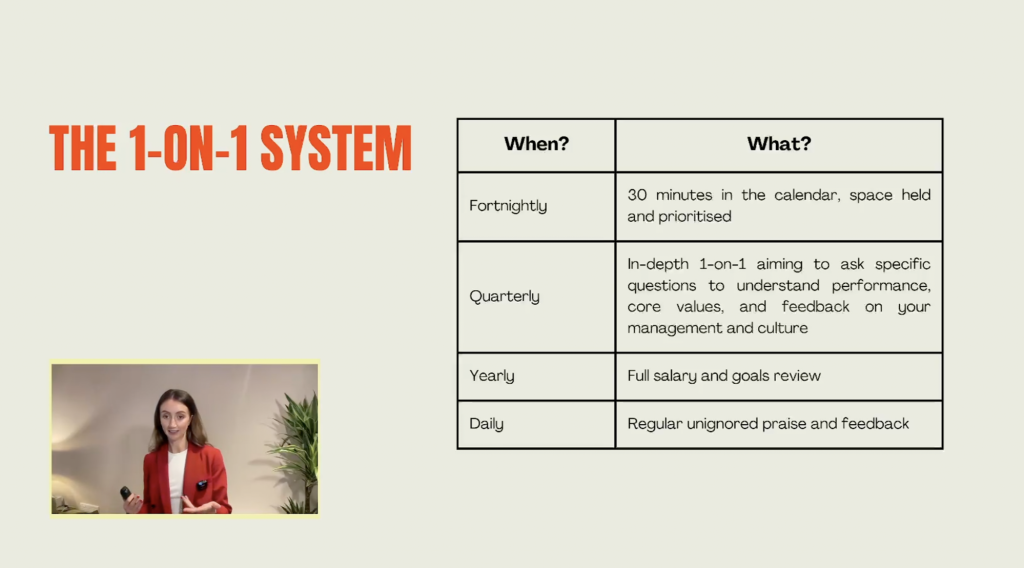 THE 1-ON-1 SYSTEM

| When? | What? |
|---|---|
| Fortnightly | 30 minutes in the calendar, space held and prioritised |
| Quarterly | In-depth 1-on-1 aiming to ask specific questions to understand performance, core values, and feedback on your management and culture |
| Yearly | Full salary and goals review |
| Daily | Regular unignored praise and feedback |